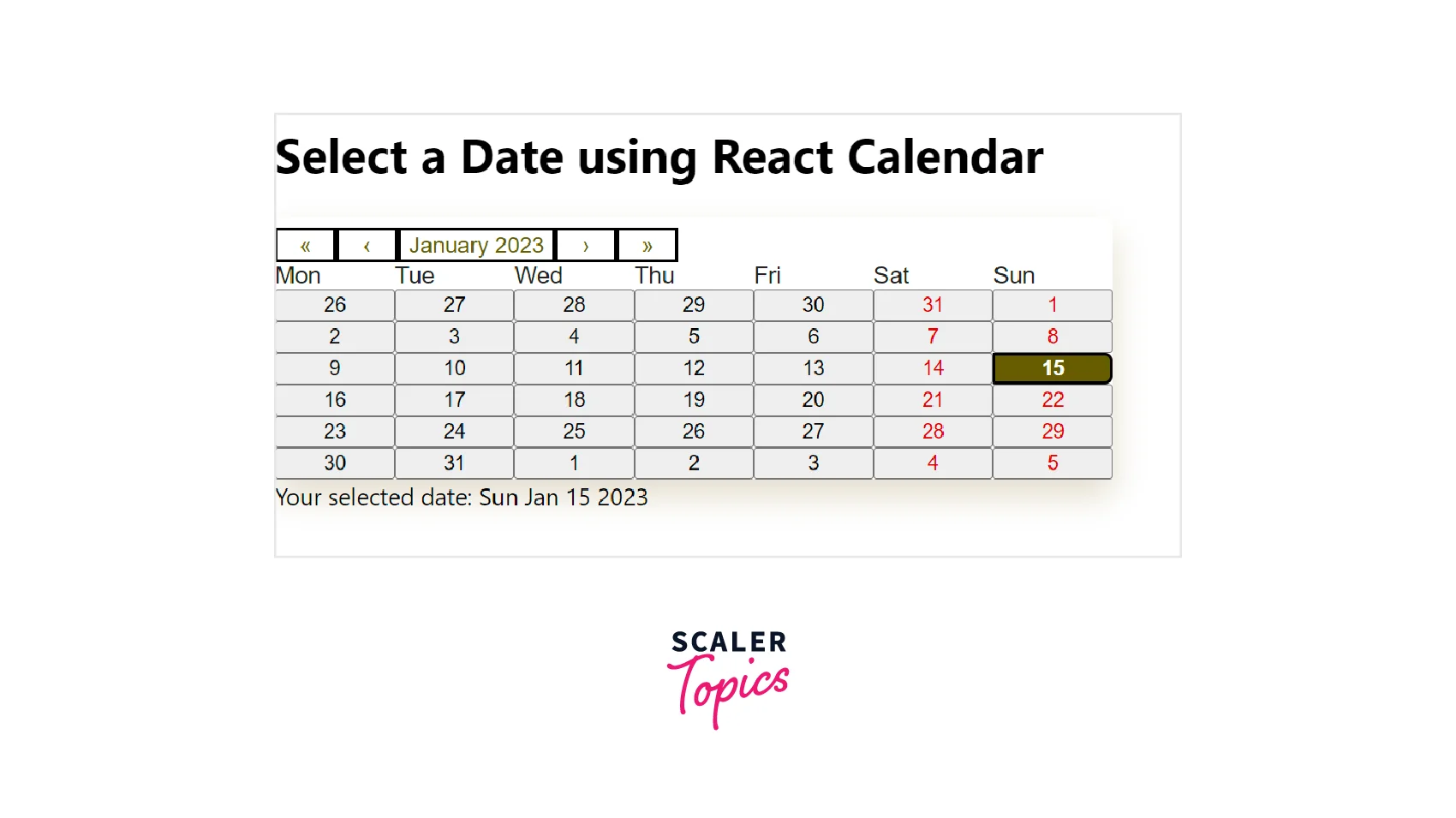 Select a Date using React Calendar

« ‹ January 2023 › »

| Mon | Tue | Wed | Thu | Fri | Sat | Sun |
|---|---|---|---|---|---|---|
| 26 | 27 | 28 | 29 | 30 | 31 | 1 |
| 2 | 3 | 4 | 5 | 6 | 7 | 8 |
| 9 | 10 | 11 | 12 | 13 | 14 | 15 |
| 16 | 17 | 18 | 19 | 20 | 21 | 22 |
| 23 | 24 | 25 | 26 | 27 | 28 | 29 |
| 30 | 31 | 1 | 2 | 3 | 4 | 5 |

Your selected date: Sun Jan 15 2023

SCALER Topics